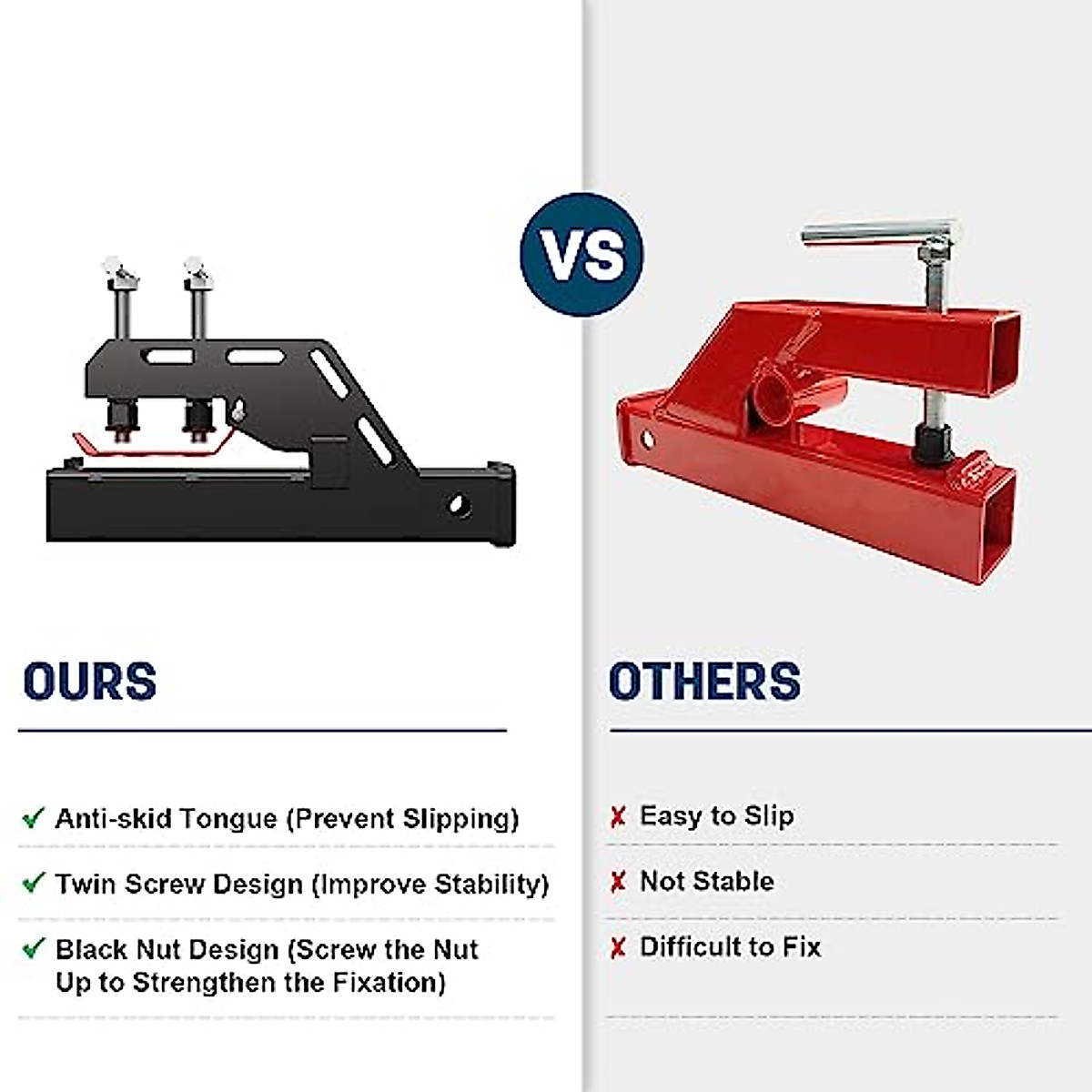 VS

OURS

✓ Anti-skid Tongue (Prevent Slipping)

✓ Twin Screw Design (Improve Stability)

✓ Black Nut Design (Screw the Nut Up to Strengthen the Fixation)

OTHERS

✗ Easy to Slip

✗ Not Stable

✗ Difficult to Fix